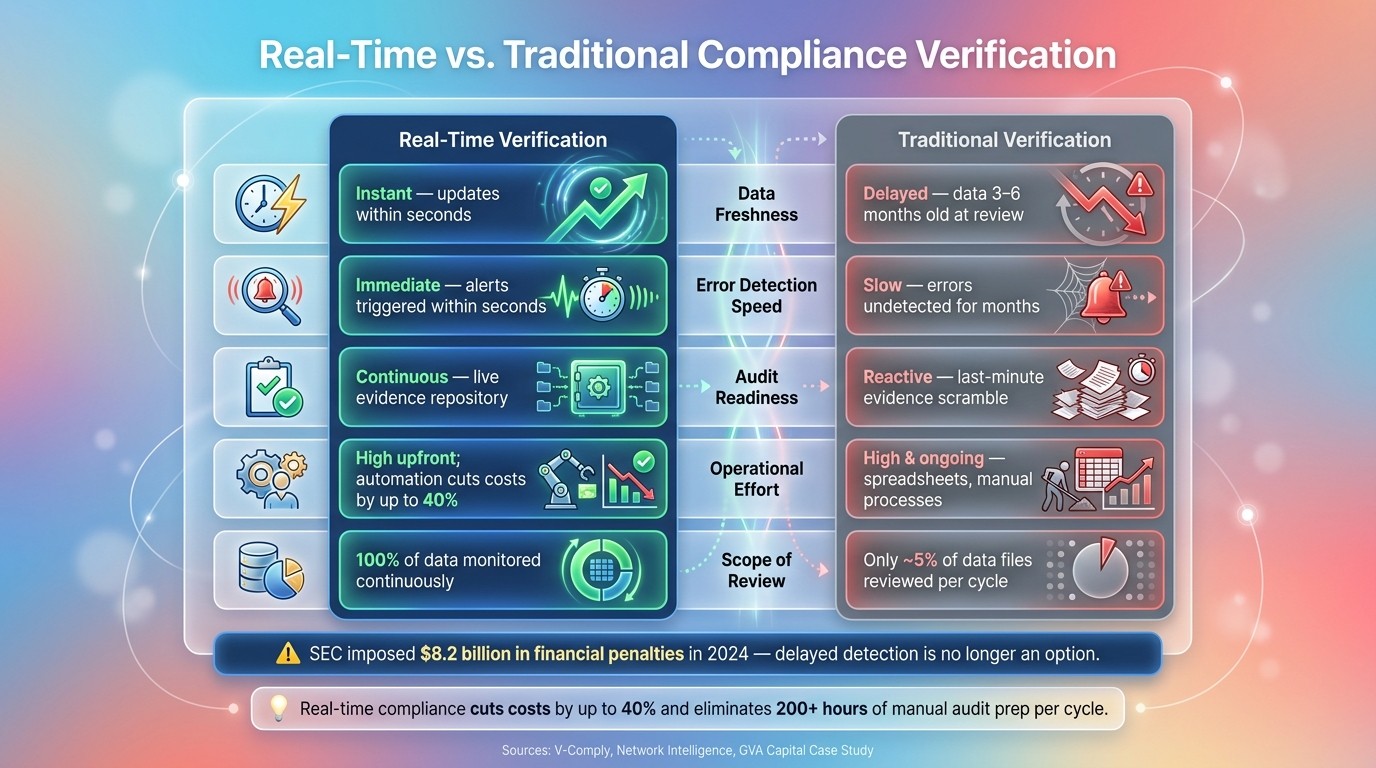 Real-Time vs. Traditional Compliance Verification

| Real-Time Verification | | Traditional Verification |
|---|---|---|
| Instant — updates within seconds | Data Freshness | Delayed — data 3–6 months old at review |
| Immediate — alerts triggered within seconds | Error Detection Speed | Slow — errors undetected for months |
| Continuous — live evidence repository | Audit Readiness | Reactive — last-minute evidence scramble |
| High upfront; automation cuts costs by up to 40% | Operational Effort | High & ongoing — spreadsheets, manual processes |
| 100% of data monitored continuously | Scope of Review | Only ~5% of data files reviewed per cycle |

SEC imposed $8.2 billion in financial penalties in 2024 — delayed detection is no longer an option.

Real-time compliance cuts costs by up to 40% and eliminates 200+ hours of manual audit prep per cycle.

Sources: V-Comply, Network Intelligence, GVA Capital Case Study